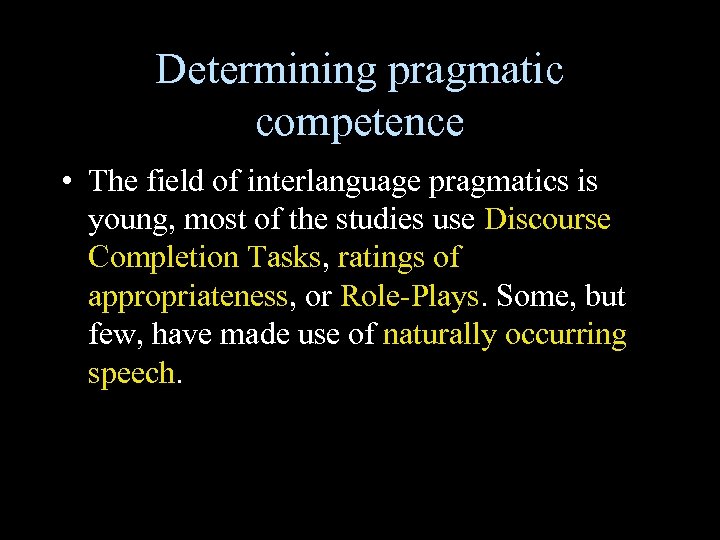 Determining pragmatic competence

• The field of interlanguage pragmatics is young, most of the studies use Discourse Completion Tasks, ratings of appropriateness, or Role-Plays. Some, but few, have made use of naturally occurring speech.